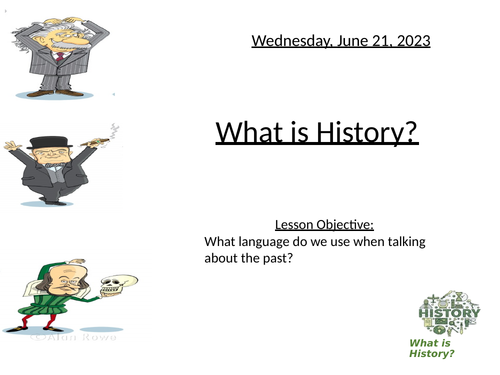 Wednesday, June 21, 2023

What is History?

Lesson Objective:
What language do we use when talking about the past?

©Alan Rowe

HISTORY

What is History?